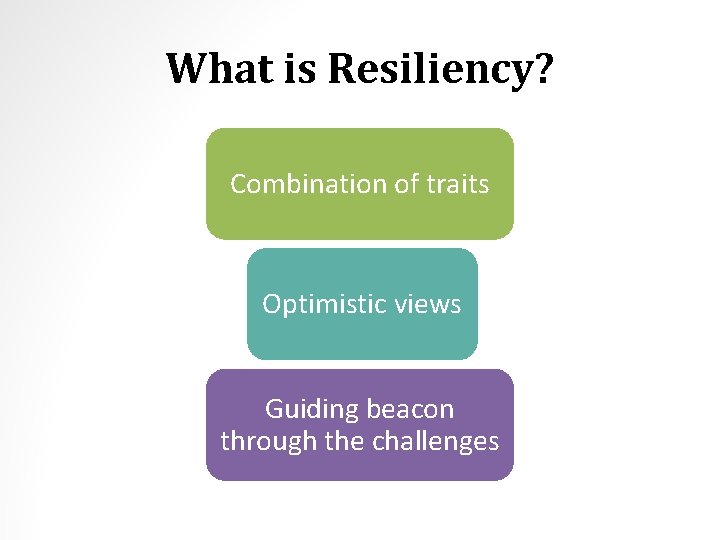 What is Resiliency?

Combination of traits

Optimistic views

Guiding beacon through the challenges